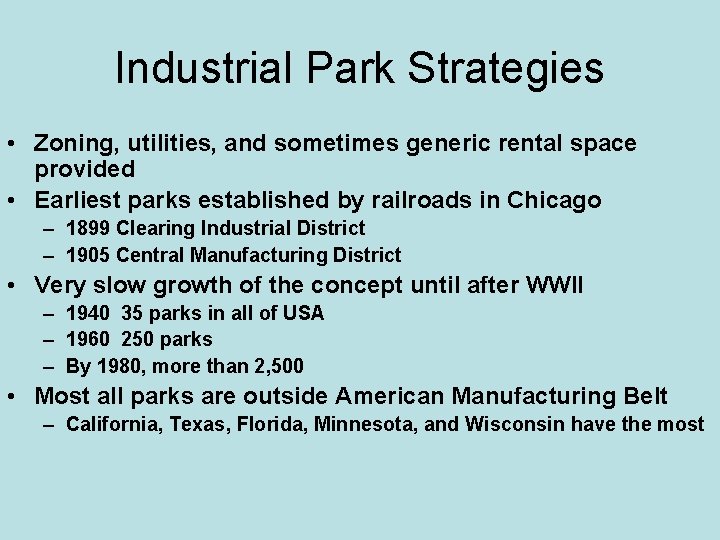 Industrial Park Strategies

• Zoning, utilities, and sometimes generic rental space provided
• Earliest parks established by railroads in Chicago
– 1899 Clearing Industrial District
– 1905 Central Manufacturing District
• Very slow growth of the concept until after WWII
– 1940 35 parks in all of USA
– 1960 250 parks
– By 1980, more than 2,500
• Most all parks are outside American Manufacturing Belt
– California, Texas, Florida, Minnesota, and Wisconsin have the most